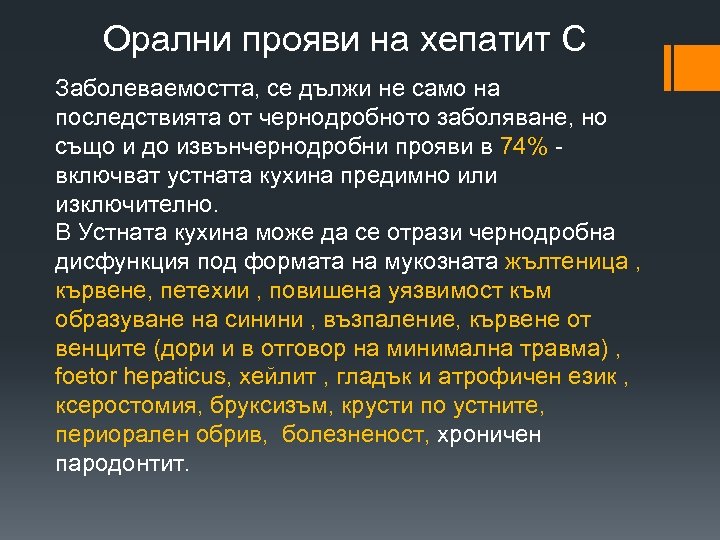 Орални прояви на хепатит С

Заболеваемостта, се дължи не само на последствията от чернодробното заболяване, но също и до извънчернодробни прояви в 74% - включват устната кухина предимно или изключително.
В Устната кухина може да се отрази чернодробна дисфункция под формата на мукозната жълтеница , кървене, петехии , повишена уязвимост към образуване на синини , възпаление, кървене от венците (дори и в отговор на минимална травма) , foetor hepaticus, хейлит , гладък и атрофичен език , ксеростомия, бруксизъм, крусти по устните, периорален обрив, болезненост, хроничен пародонтит.